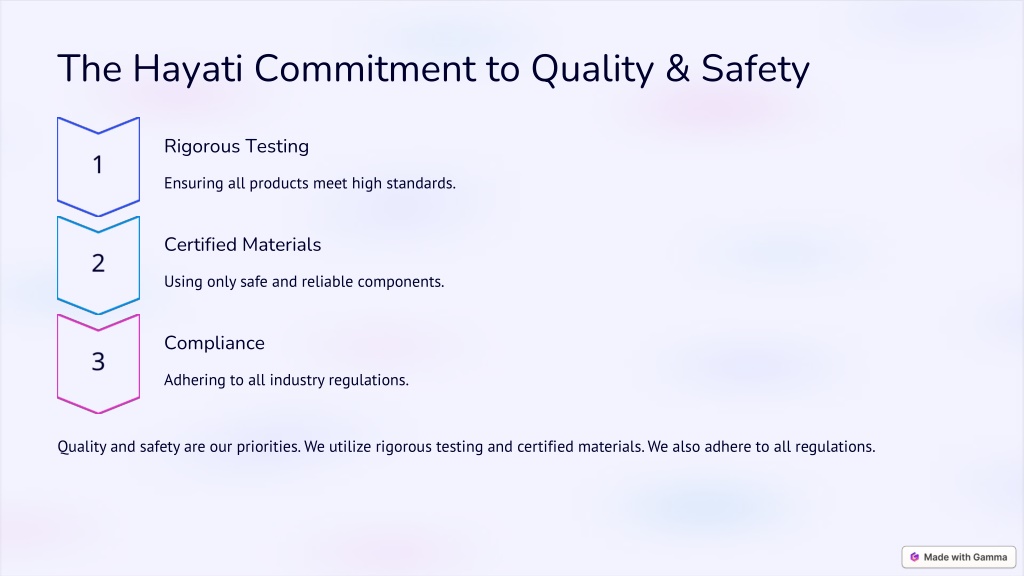 The Hayati Commitment to Quality & Safety

1

Rigorous Testing

Ensuring all products meet high standards.

2

Certified Materials

Using only safe and reliable components.

3

Compliance

Adhering to all industry regulations.

Quality and safety are our priorities. We utilize rigorous testing and certified materials. We also adhere to all regulations.

Made with Gamma